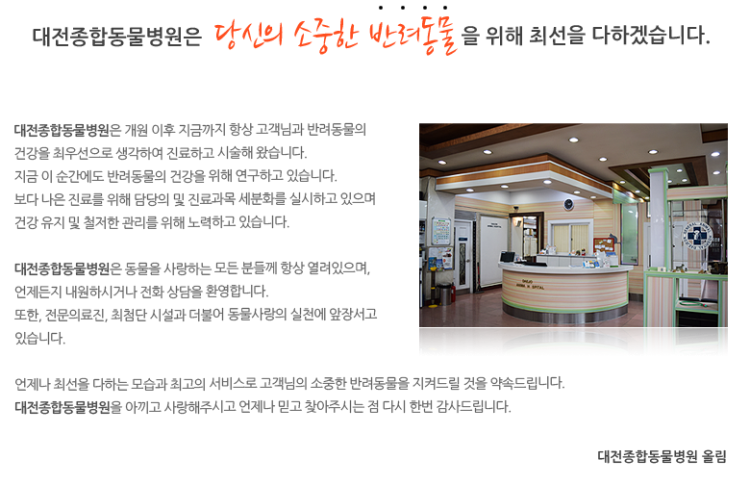 대전종합동물병원은 당신의 소중한 반려동물 을 위해 최선을 다하겠습니다.

대전종합동물병원은 개원 이후 지금까지 항상 고객님과 반려동물의 건강을 최우선으로 생각하여 진료하고 시술해 왔습니다. 지금 이 순간에도 반려동물의 건강을 위해 연구하고 있습니다. 보다 나은 진료를 위해 담당의 및 진료과목 세분화를 실시하고 있으며 건강 유지 및 철저한 관리를 위해 노력하고 있습니다.

대전종합동물병원은 동물을 사랑하는 모든 분들께 항상 열려있으며, 언제든지 내원하시거나 전화 상담을 환영합니다. 또한, 전문의료진, 최첨단 시설과 더불어 동물사랑의 실천에 앞장서고 있습니다.

언제나 최선을 다하는 모습과 최고의 서비스로 고객님의 소중한 반려동물을 지켜드릴 것을 약속드립니다.
대전종합동물병원을 아끼고 사랑해주시고 언제나 믿고 찾아주시는 점 다시 한번 감사드립니다.

대전종합동물병원 올림